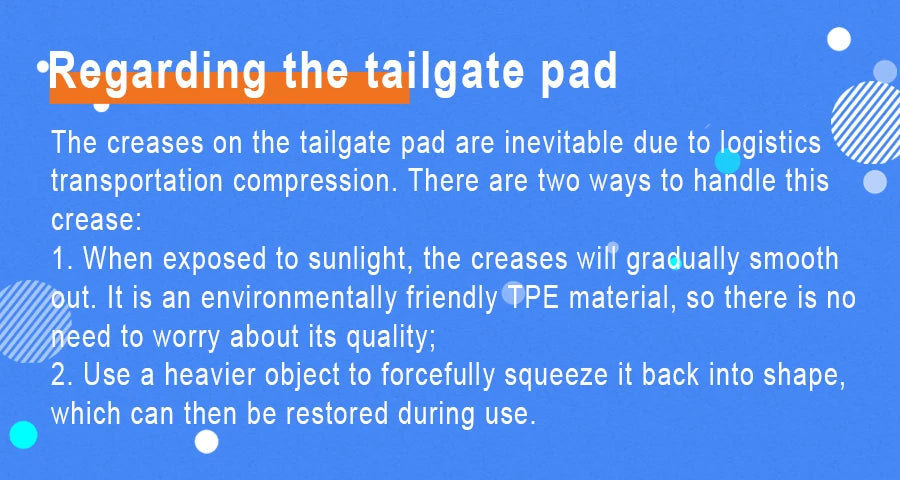 Regarding the tailgate pad

The creases on the tailgate pad are inevitable due to logistics transportation compression. There are two ways to handle this crease:
1. When exposed to sunlight, the creases will gradually smooth out. It is an environmentally friendly TPE material, so there is no need to worry about its quality;
2. Use a heavier object to forcefully squeeze it back into shape, which can then be restored during use.